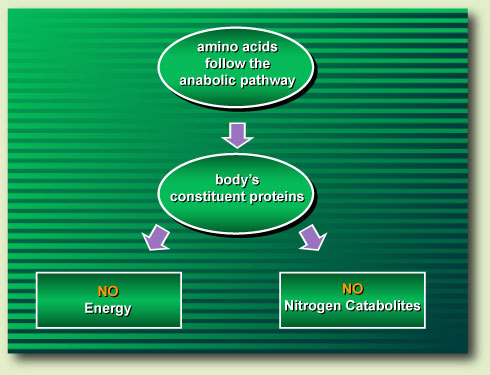 amino acids follow the anabolic pathway

body's constituent proteins

NO
Energy

NO
Nitrogen Catabolites